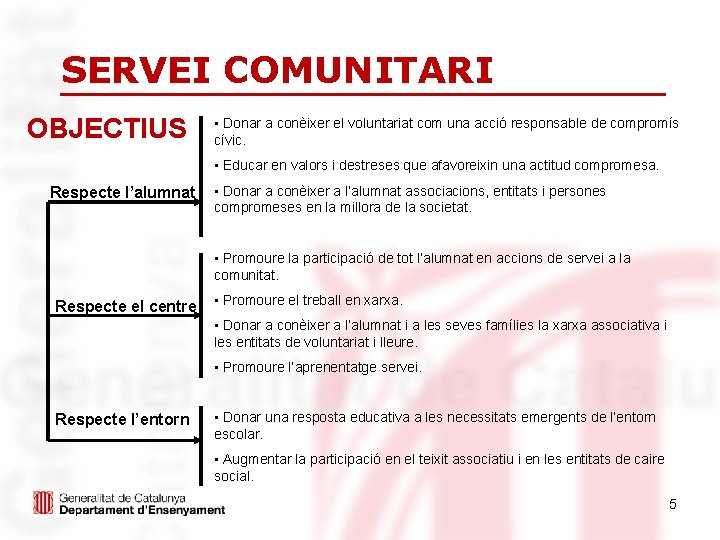 SERVEI COMUNITARI

OBJECTIUS

Respecte l'alumnat

▪ Donar a conèixer el voluntariat com una acció responsable de compromís cívic.

▪ Educar en valors i destreses que afavoreixin una actitud compromesa.

▪ Donar a conèixer a l'alumnat associacions, entitats i persones compromeses en la millora de la societat.

Respecte el centre

▪ Promoure la participació de tot l'alumnat en accions de servei a la comunitat.

▪ Promoure el treball en xarxa.

▪ Donar a conèixer a l'alumnat i a les seves famílies la xarxa associativa i les entitats de voluntariat i lleure.

▪ Promoure l'aprenentatge servei.

Respecte l'entorn

▪ Donar una resposta educativa a les necessitats emergents de l'entorn escolar.

▪ Augmentar la participació en el teixit associatiu i en les entitats de caire social.

Generalitat de Catalunya
Departament d'Ensenyament

5